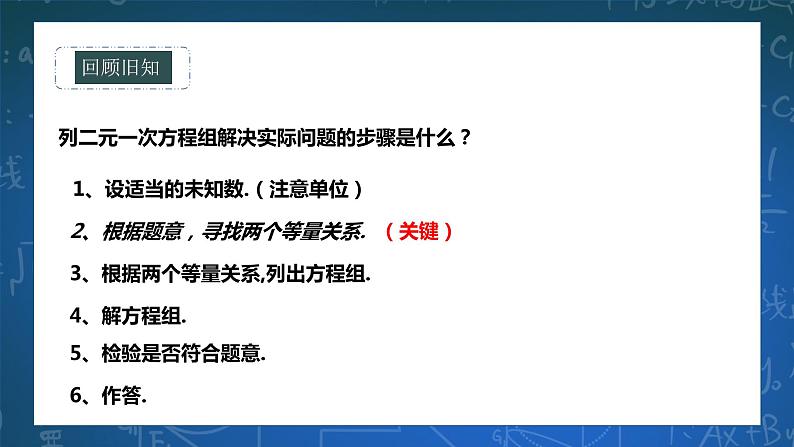 回顾旧知

列二元一次方程组解决实际问题的步骤是什么？

1、设适当的未知数.（注意单位）

2、根据题意，寻找两个等量关系. （关键）

3、根据两个等量关系,列出方程组.

4、解方程组.

5、检验是否符合题意.

6、作答.